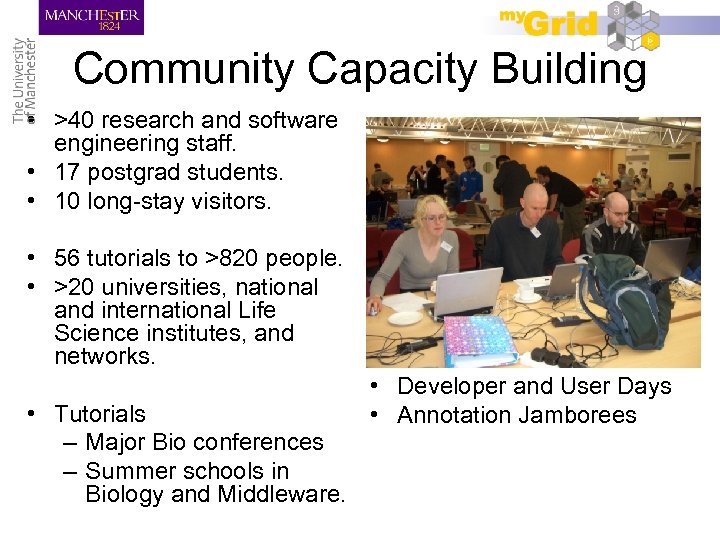 MANCHESTER
1824

The University of Manchester

myGrid

Community Capacity Building

• >40 research and software engineering staff.
• 17 postgrad students.
• 10 long-stay visitors.

• 56 tutorials to >820 people.
• >20 universities, national and international Life Science institutes, and networks.

• Tutorials
– Major Bio conferences
– Summer schools in Biology and Middleware.

• Developer and User Days
• Annotation Jamborees